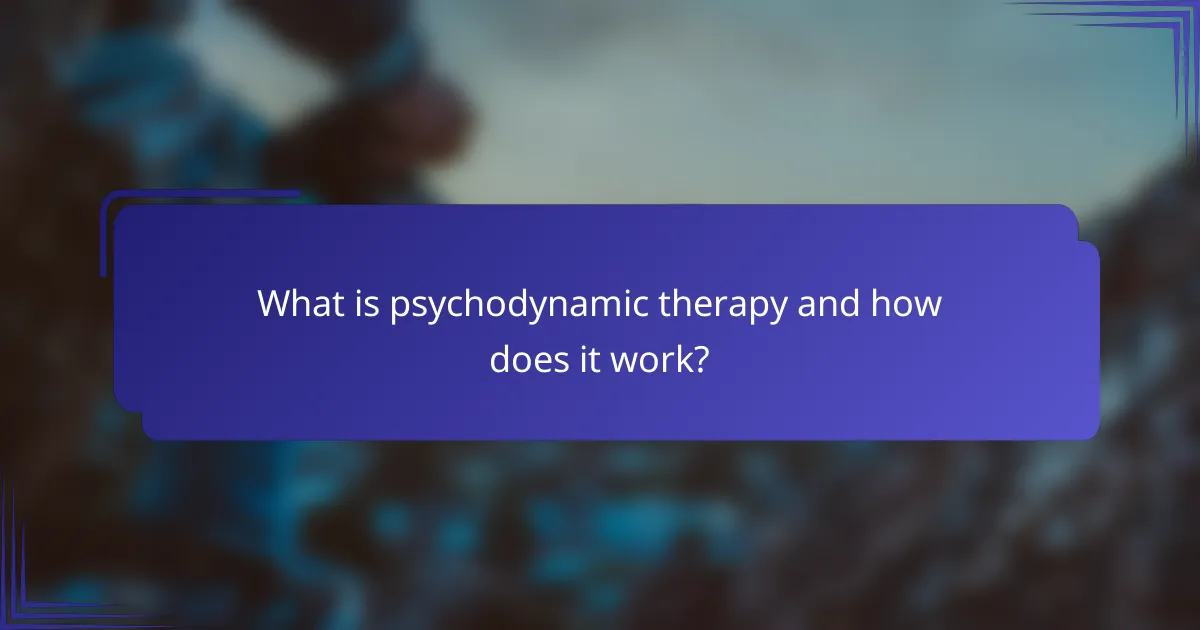 What is psychodynamic therapy and how does it work?